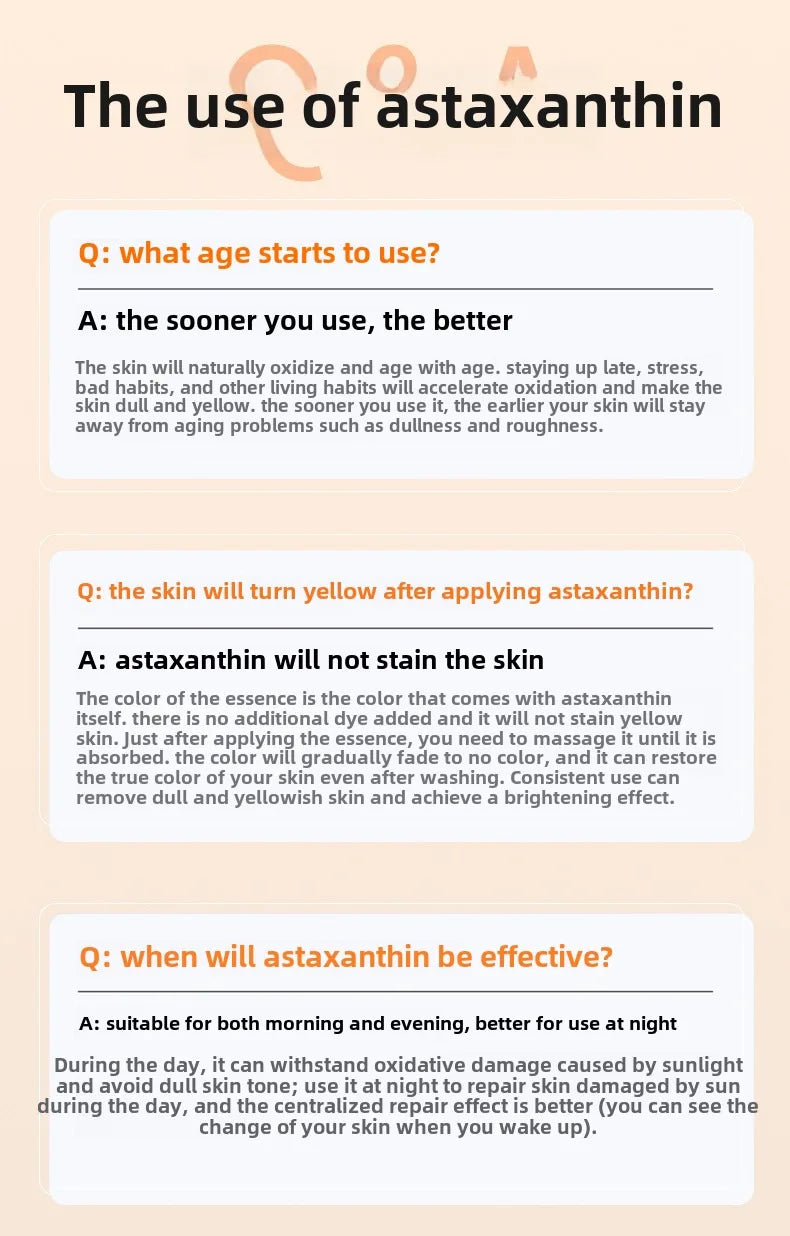 The use of astaxanthin

Q: what age starts to use?

A: the sooner you use, the better

The skin will naturally oxidize and age with age. staying up late, stress, bad habits, and other living habits will accelerate oxidation and make the skin dull and yellow. the sooner you use it, the earlier your skin will stay away from aging problems such as dullness and roughness.

Q: the skin will turn yellow after applying astaxanthin?

A: astaxanthin will not stain the skin

The color of the essence is the color that comes with astaxanthin itself. there is no additional dye added and it will not stain yellow skin. Just after applying the essence, you need to massage it until it is absorbed. the color will gradually fade to no color, and it can restore the true color of your skin even after washing. Consistent use can remove dull and yellowish skin and achieve a brightening effect.

Q: when will astaxanthin be effective?

A: suitable for both morning and evening, better for use at night

During the day, it can withstand oxidative damage caused by sunlight and avoid dull skin tone; use it at night to repair skin damaged by sun during the day, and the centralized repair effect is better (you can see the change of your skin when you wake up).